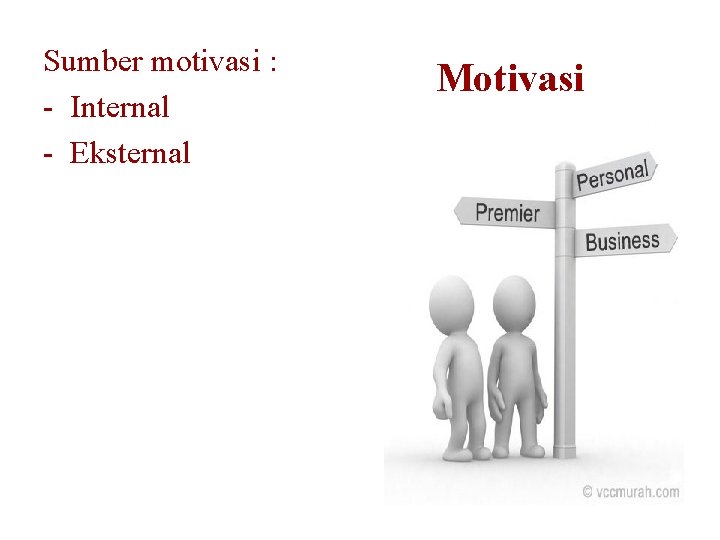 Sumber motivasi :
- Internal
- Eksternal

Motivasi

Personal
Premier
Business

© vccmurah.com